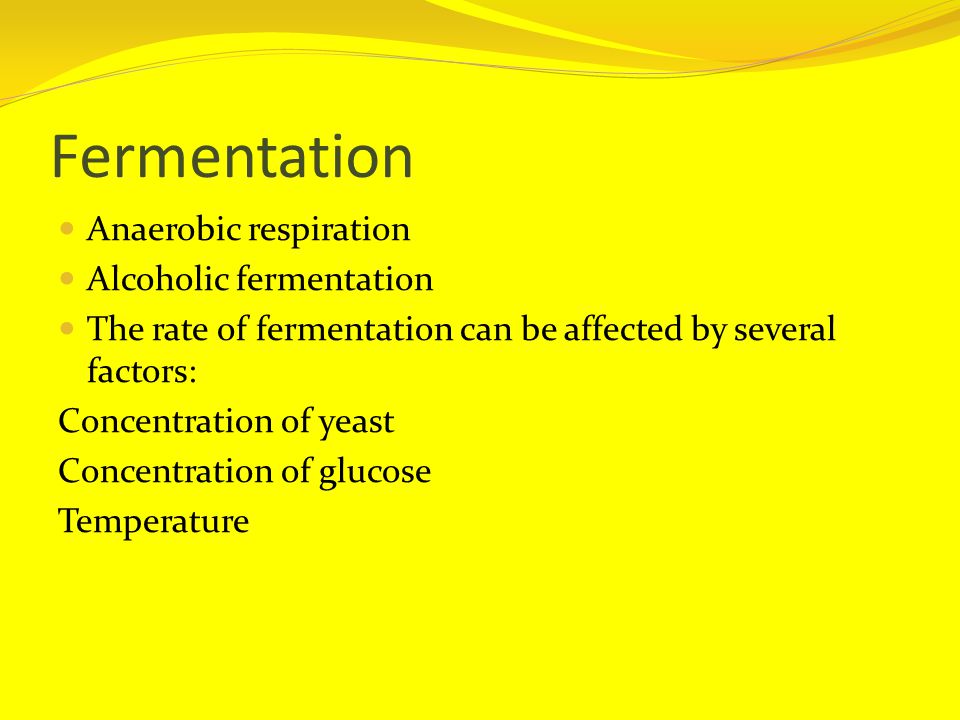 Fermentation

- Anaerobic respiration
- Alcoholic fermentation
- The rate of fermentation can be affected by several factors:

Concentration of yeast

Concentration of glucose

Temperature